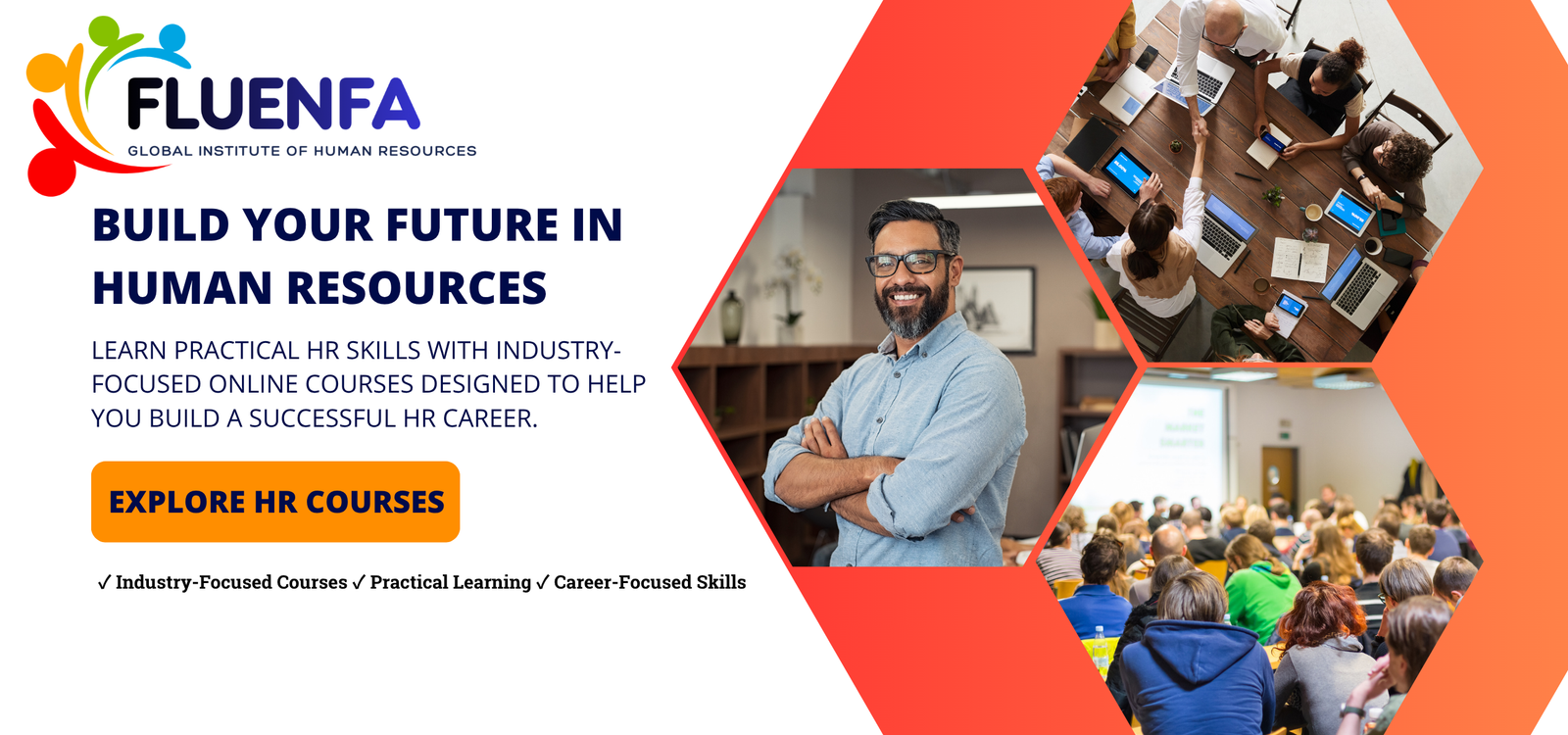 FLUENFA
GLOBAL INSTITUTE OF HUMAN RESOURCES

BUILD YOUR FUTURE IN HUMAN RESOURCES

LEARN PRACTICAL HR SKILLS WITH INDUSTRY-FOCUSED ONLINE COURSES DESIGNED TO HELP YOU BUILD A SUCCESSFUL HR CAREER.

EXPLORE HR COURSES

✓ Industry-Focused Courses ✓ Practical Learning ✓ Career-Focused Skills